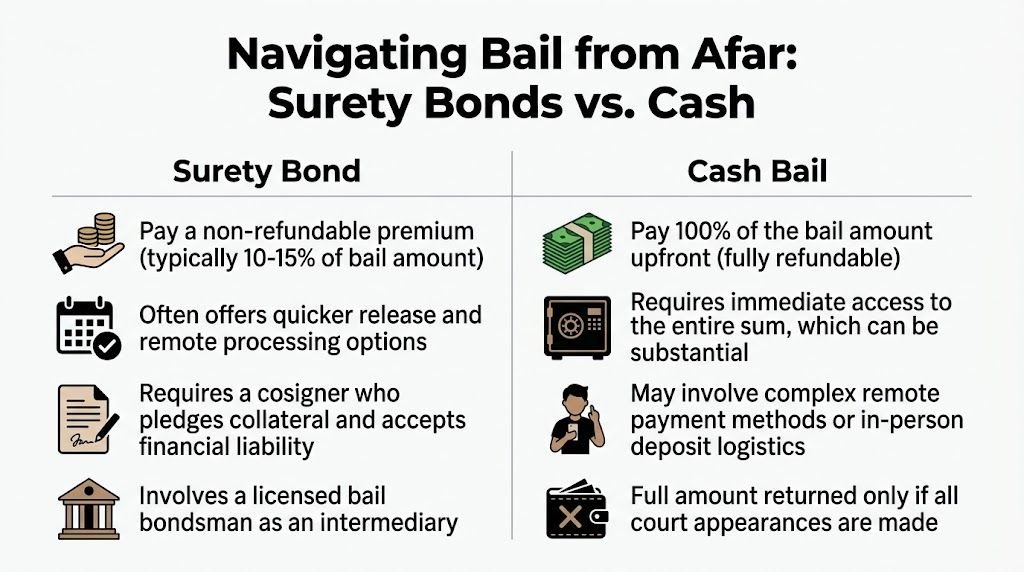 Navigating Bail from Afar: Surety Bonds vs. Cash

Surety Bond

Pay a non-refundable premium (typically 10-15% of bail amount)

Often offers quicker release and remote processing options

Requires a cosigner who pledges collateral and accepts financial liability

Involves a licensed bail bondsman as an intermediary

Cash Bail

Pay 100% of the bail amount upfront (fully refundable)

Requires immediate access to the entire sum, which can be substantial

May involve complex remote payment methods or in-person deposit logistics

Full amount returned only if all court appearances are made